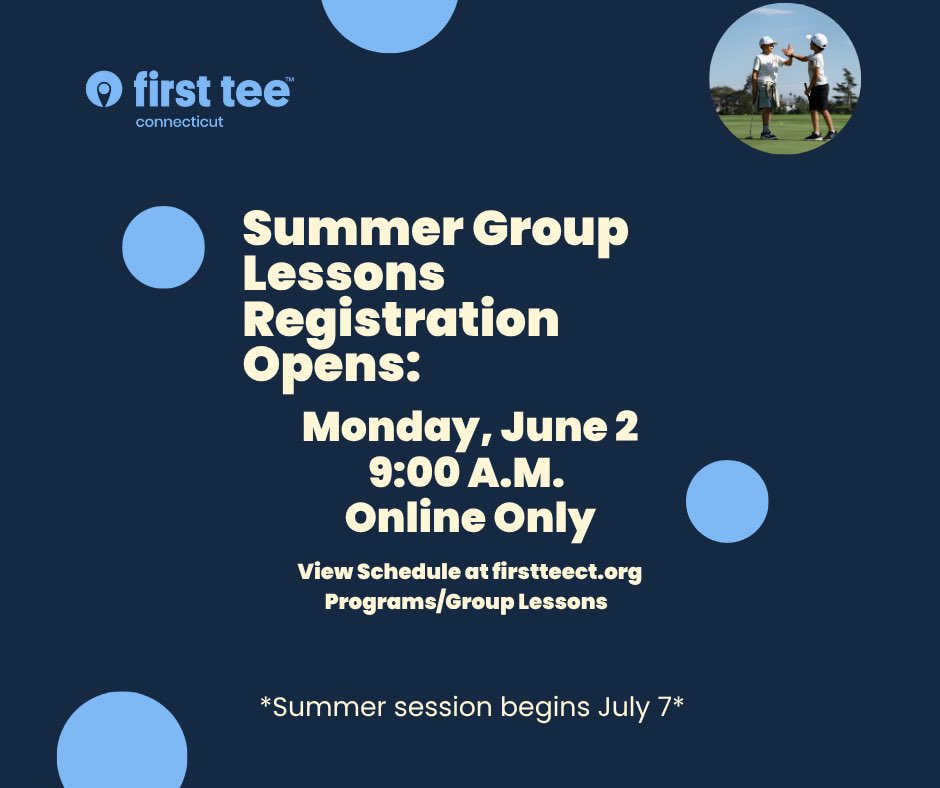 first tee™
connecticut

Summer Group Lessons Registration Opens:

Monday, June 2
9:00 A.M.
Online Only

View Schedule at firstteect.org
Programs/Group Lessons

*Summer session begins July 7*